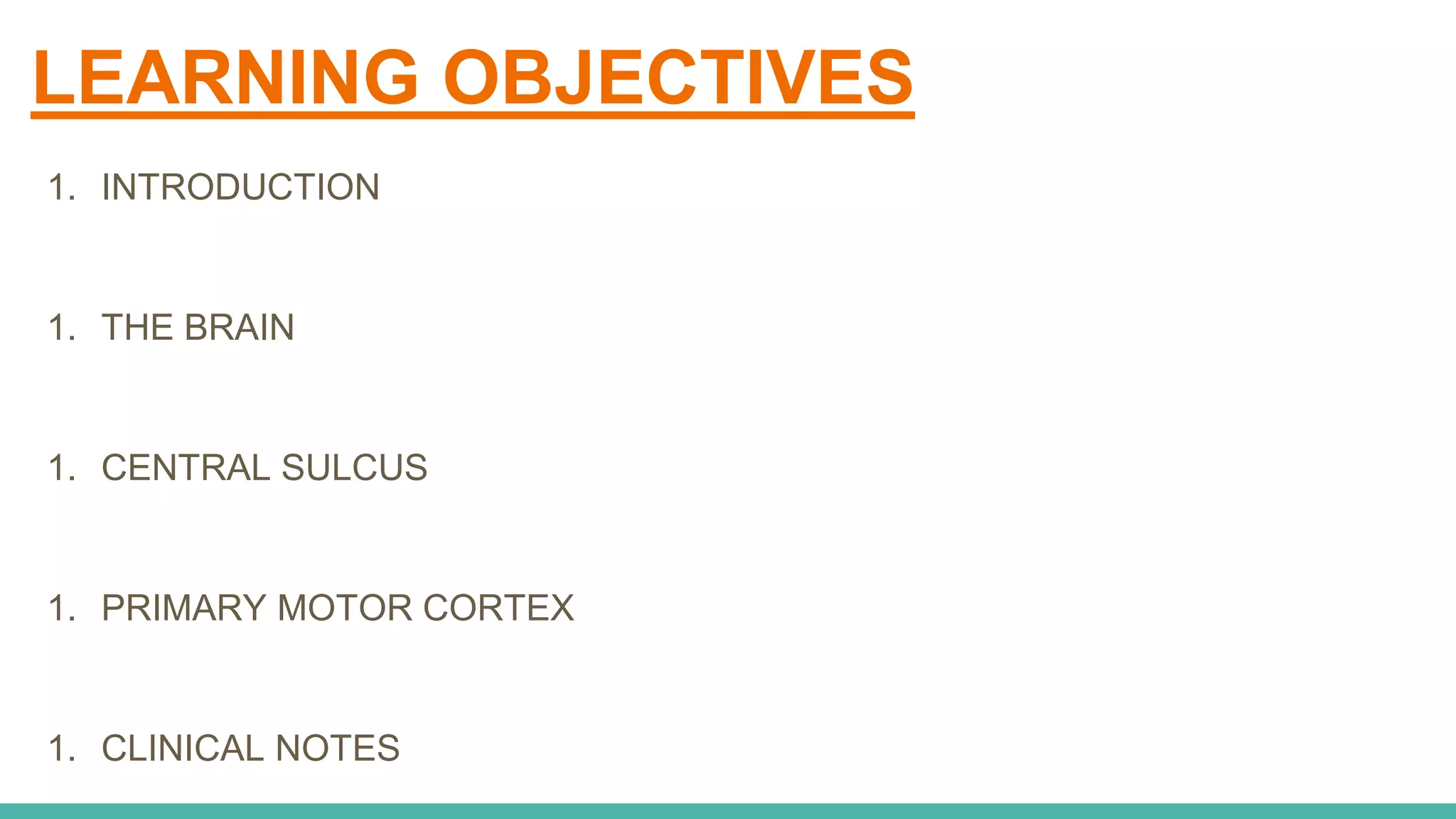 LEARNING OBJECTIVES

1. INTRODUCTION

1. THE BRAIN

1. CENTRAL SULCUS

1. PRIMARY MOTOR CORTEX

1. CLINICAL NOTES